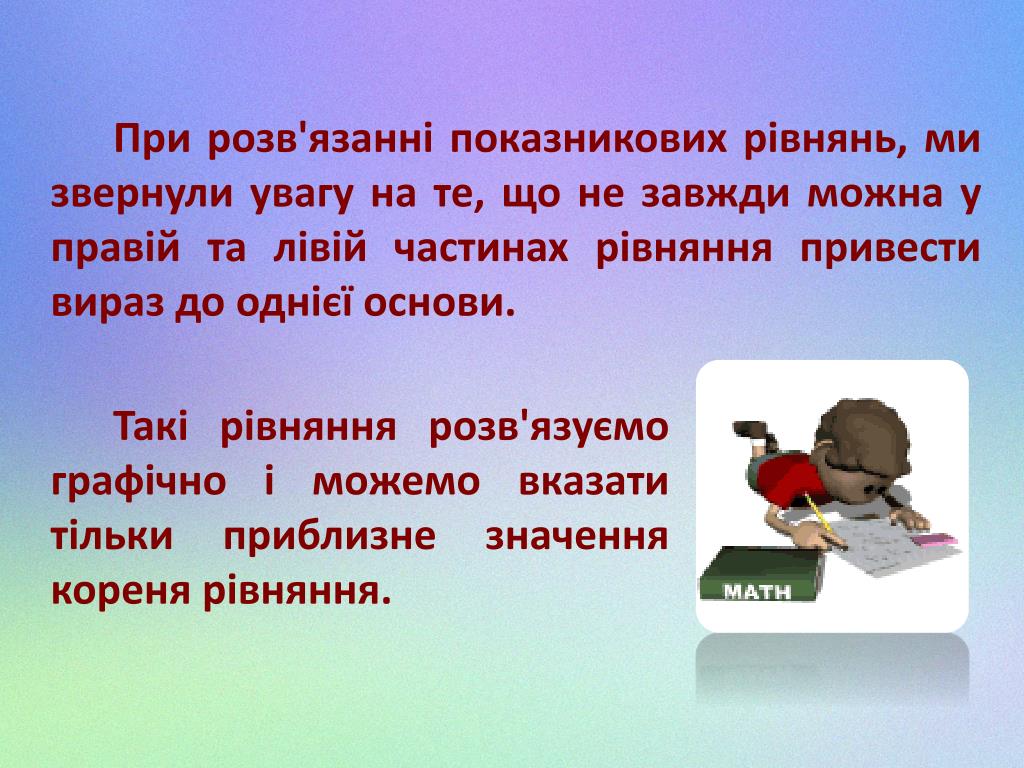 При розв'язанні показникових рівнянь, ми звернули увагу на те, що не завжди можна у правій та лівій частинах рівняння привести вираз до однієї основи.

Такі рівняння розв'язуємо графічно і можемо вказати тільки приблизне значення кореня рівняння.

MATH